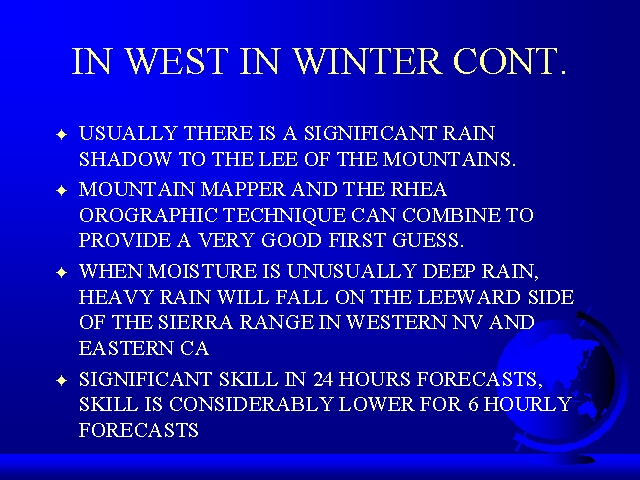 IN WEST IN WINTER CONT.

✦ USUALLY THERE IS A SIGNIFICANT RAIN SHADOW TO THE LEE OF THE MOUNTAINS.

✦ MOUNTAIN MAPPER AND THE RHEA OROGRAPHIC TECHNIQUE CAN COMBINE TO PROVIDE A VERY GOOD FIRST GUESS.

✦ WHEN MOISTURE IS UNUSUALLY DEEP RAIN, HEAVY RAIN WILL FALL ON THE LEEWARD SIDE OF THE SIERRA RANGE IN WESTERN NV AND EASTERN CA

✦ SIGNIFICANT SKILL IN 24 HOURS FORECASTS, SKILL IS CONSIDERABLY LOWER FOR 6 HOURLY FORECASTS